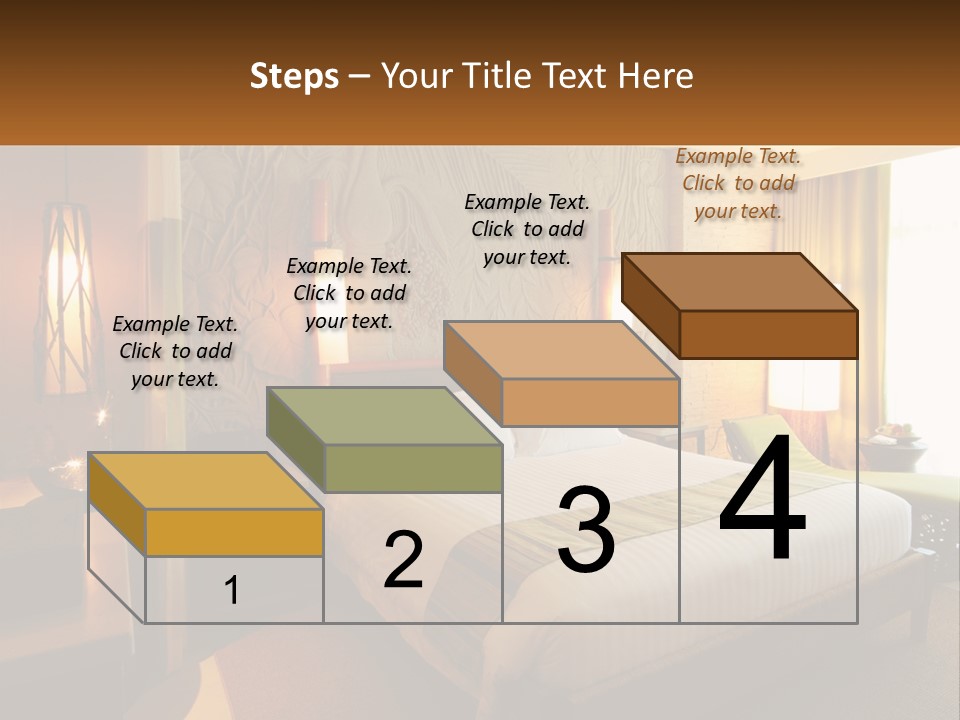 Steps – Your Title Text Here

Example Text. Click to add your text.

Example Text. Click to add your text.

Example Text. Click to add your text.

Example Text. Click to add your text.

1

2

3

4